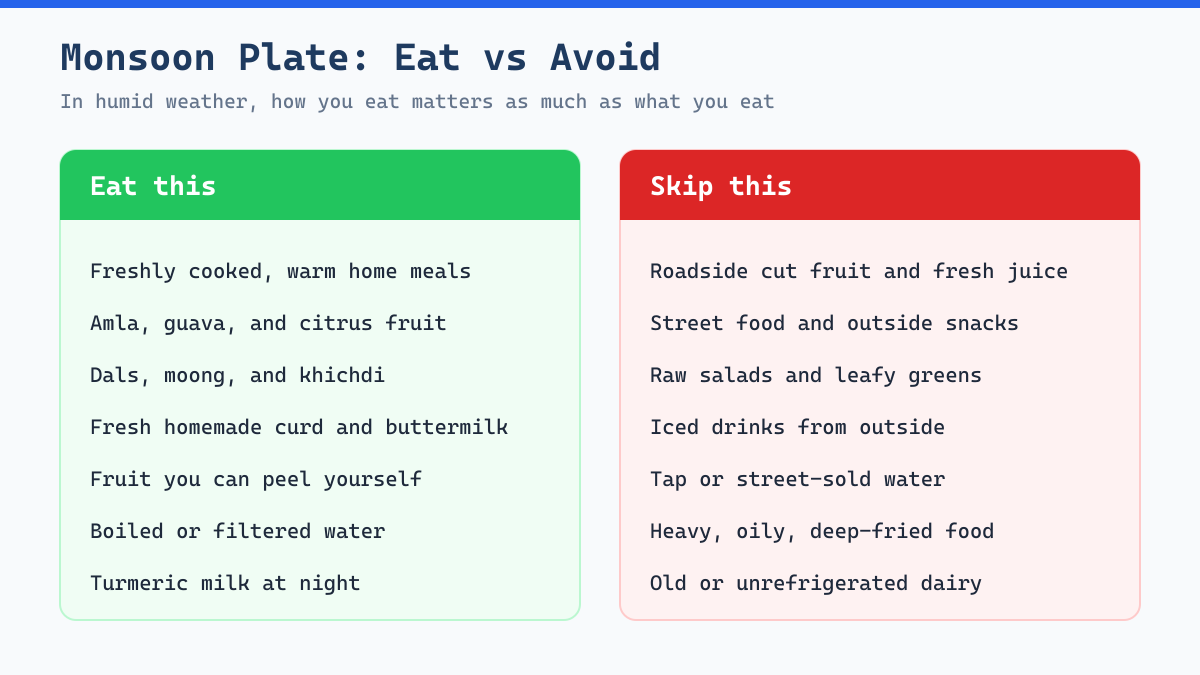 Monsoon Plate: Eat vs Avoid

In humid weather, how you eat matters as much as what you eat

Eat this

Freshly cooked, warm home meals

Amla, guava, and citrus fruit

Dals, moong, and khichdi

Fresh homemade curd and buttermilk

Fruit you can peel yourself

Boiled or filtered water

Turmeric milk at night

Skip this

Roadside cut fruit and fresh juice

Street food and outside snacks

Raw salads and leafy greens

Iced drinks from outside

Tap or street-sold water

Heavy, oily, deep-fried food

Old or unrefrigerated dairy